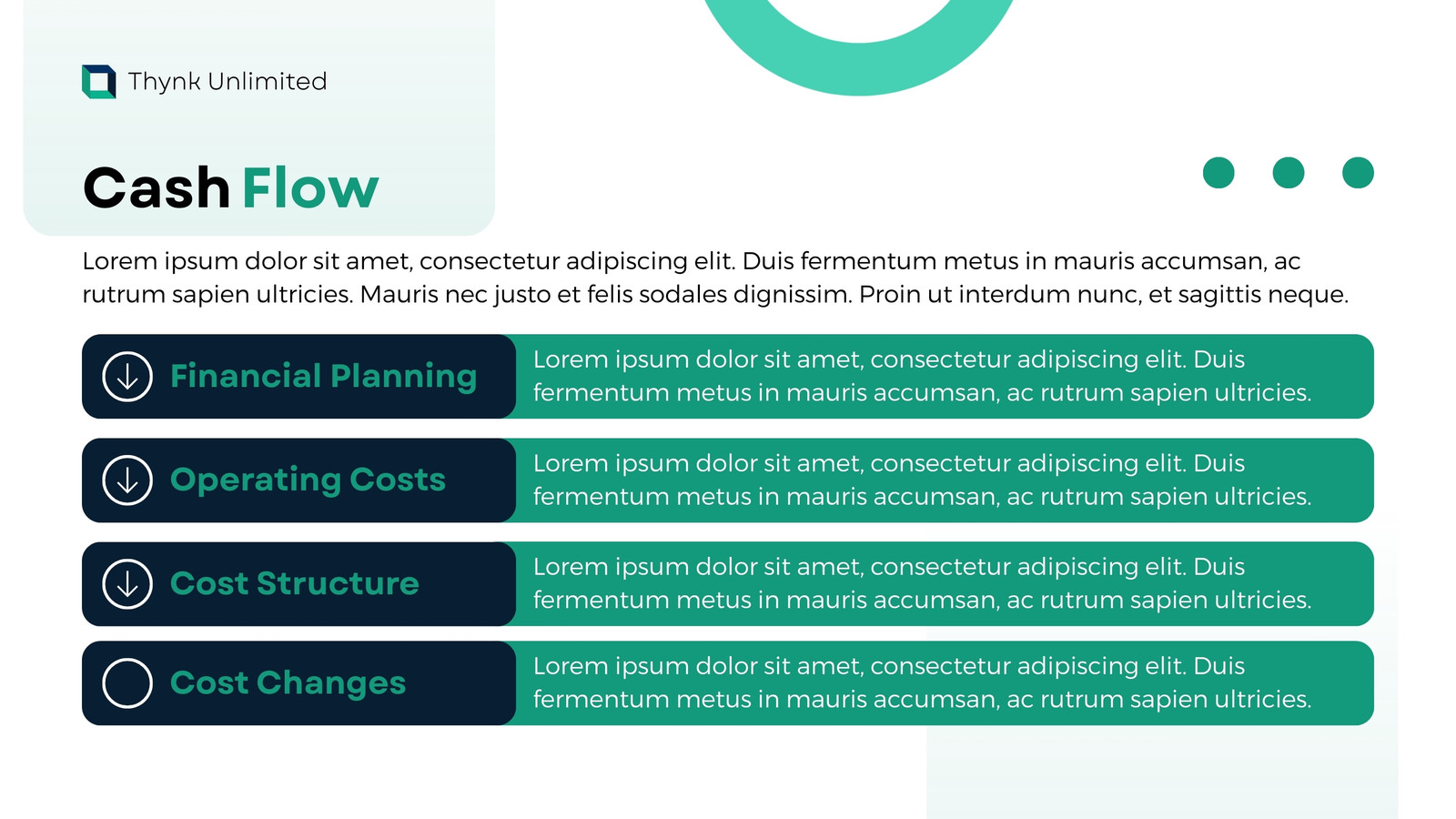 Thynk Unlimited

Cash Flow

Lorem ipsum dolor sit amet, consectetur adipiscing elit. Duis fermentum metus in mauris accumsan, ac rutrum sapien ultricies. Mauris nec justo et felis sodales dignissim. Proin ut interdum nunc, et sagittis neque.

Financial Planning

Lorem ipsum dolor sit amet, consectetur adipiscing elit. Duis fermentum metus in mauris accumsan, ac rutrum sapien ultricies.

Operating Costs

Lorem ipsum dolor sit amet, consectetur adipiscing elit. Duis fermentum metus in mauris accumsan, ac rutrum sapien ultricies.

Cost Structure

Lorem ipsum dolor sit amet, consectetur adipiscing elit. Duis fermentum metus in mauris accumsan, ac rutrum sapien ultricies.

Cost Changes

Lorem ipsum dolor sit amet, consectetur adipiscing elit. Duis fermentum metus in mauris accumsan, ac rutrum sapien ultricies.